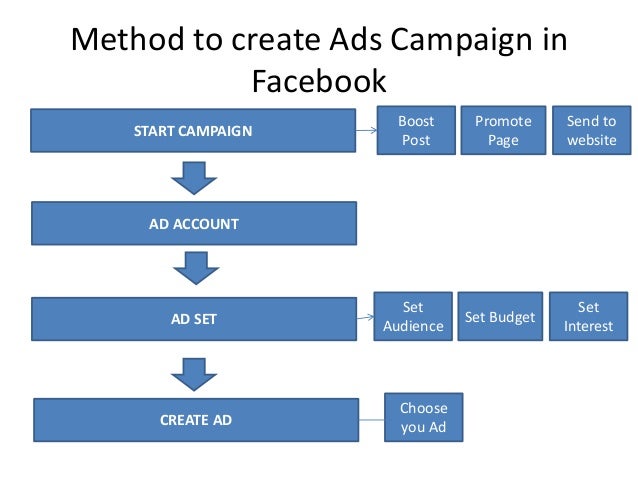 Method to create Ads Campaign in Facebook

START CAMPAIGN

Boost Post

Promote Page

Send to website

AD ACCOUNT

AD SET

Set Audience

Set Budget

Set Interest

CREATE AD

Choose you Ad